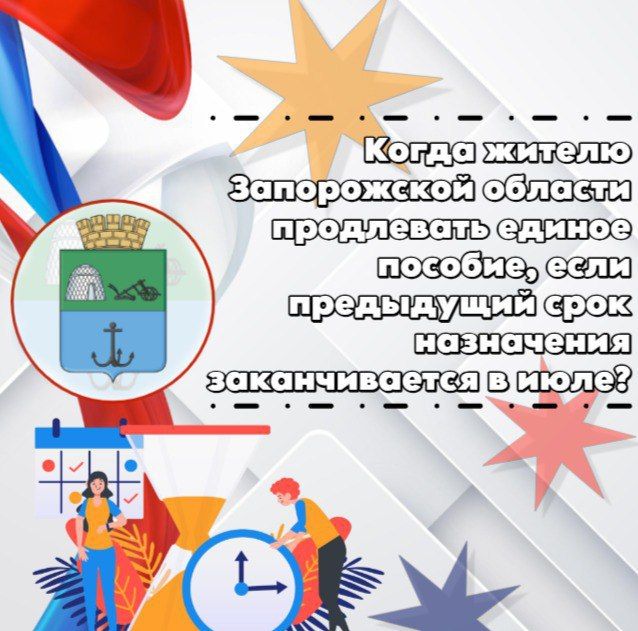 Когда жителю Запорожской области продлевать единое пособие, если предыдущий срок назначения заканчивается в июле?